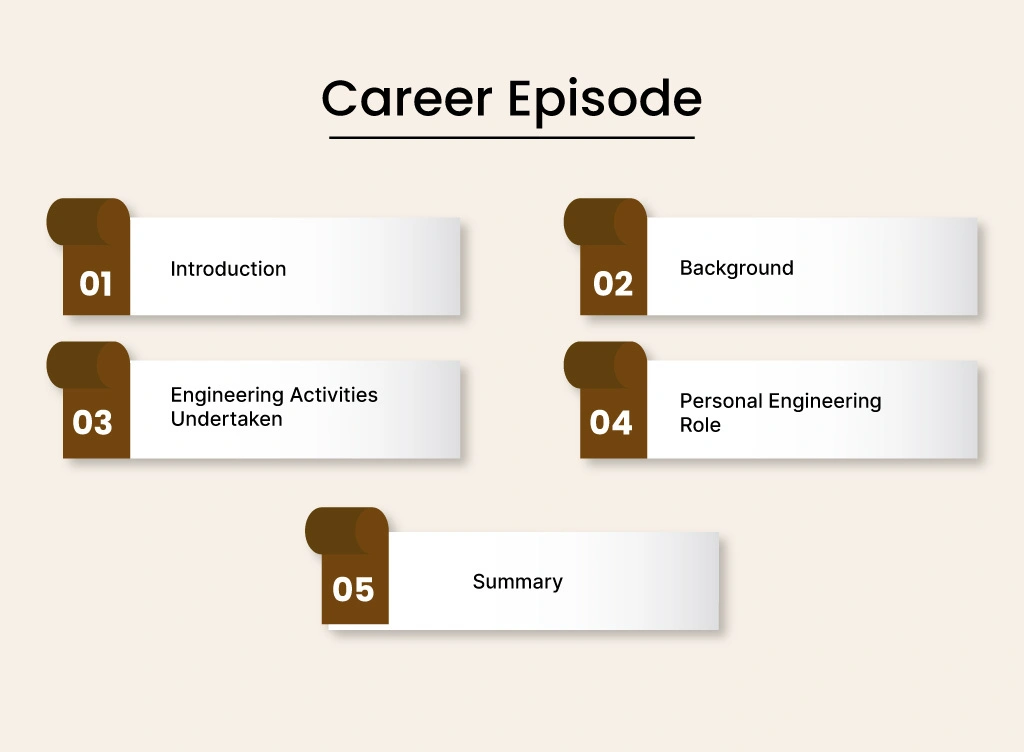 Career Episode

01 Introduction

02 Background

03 Engineering Activities Undertaken

04 Personal Engineering Role

05 Summary